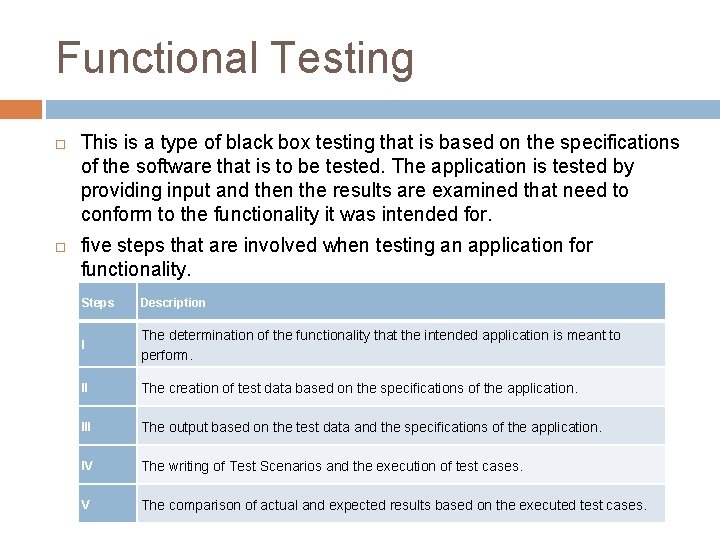 Functional Testing

This is a type of black box testing that is based on the specifications of the software that is to be tested. The application is tested by providing input and then the results are examined that need to conform to the functionality it was intended for.

five steps that are involved when testing an application for functionality.

| Steps | Description |
|---|---|
| I | The determination of the functionality that the intended application is meant to perform. |
| II | The creation of test data based on the specifications of the application. |
| III | The output based on the test data and the specifications of the application. |
| IV | The writing of Test Scenarios and the execution of test cases. |
| V | The comparison of actual and expected results based on the executed test cases. |